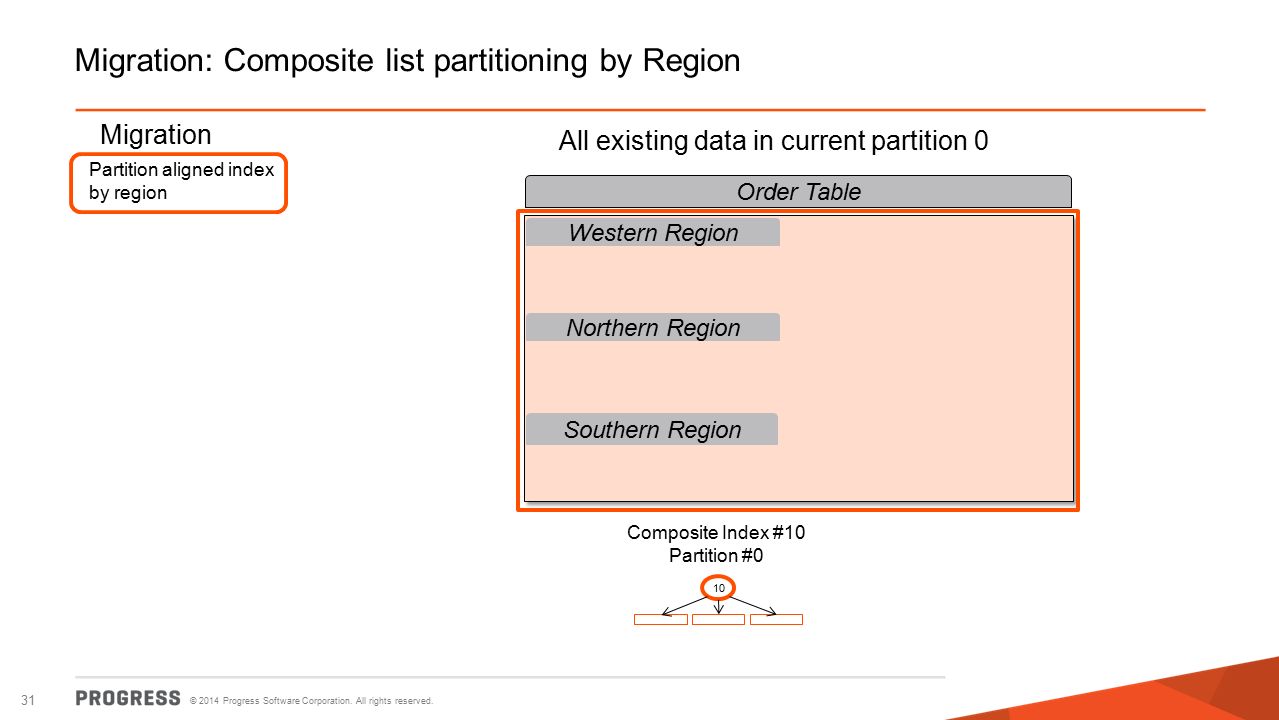 Migration: Composite list partitioning by Region

Migration

Partition aligned index by region

All existing data in current partition 0

Order Table

Western Region

Northern Region

Southern Region

Composite Index #10
Partition #0

10

31

PROGRESS © 2014 Progress Software Corporation. All rights reserved.